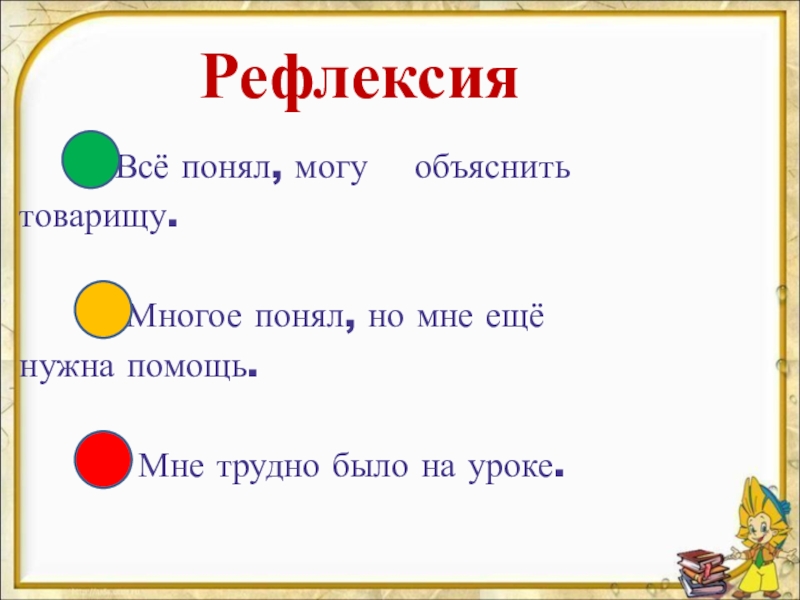 Рефлексия

Всё понял, могу объяснить товарищу.

Многое понял, но мне ещё нужна помощь.

Мне трудно было на уроке.